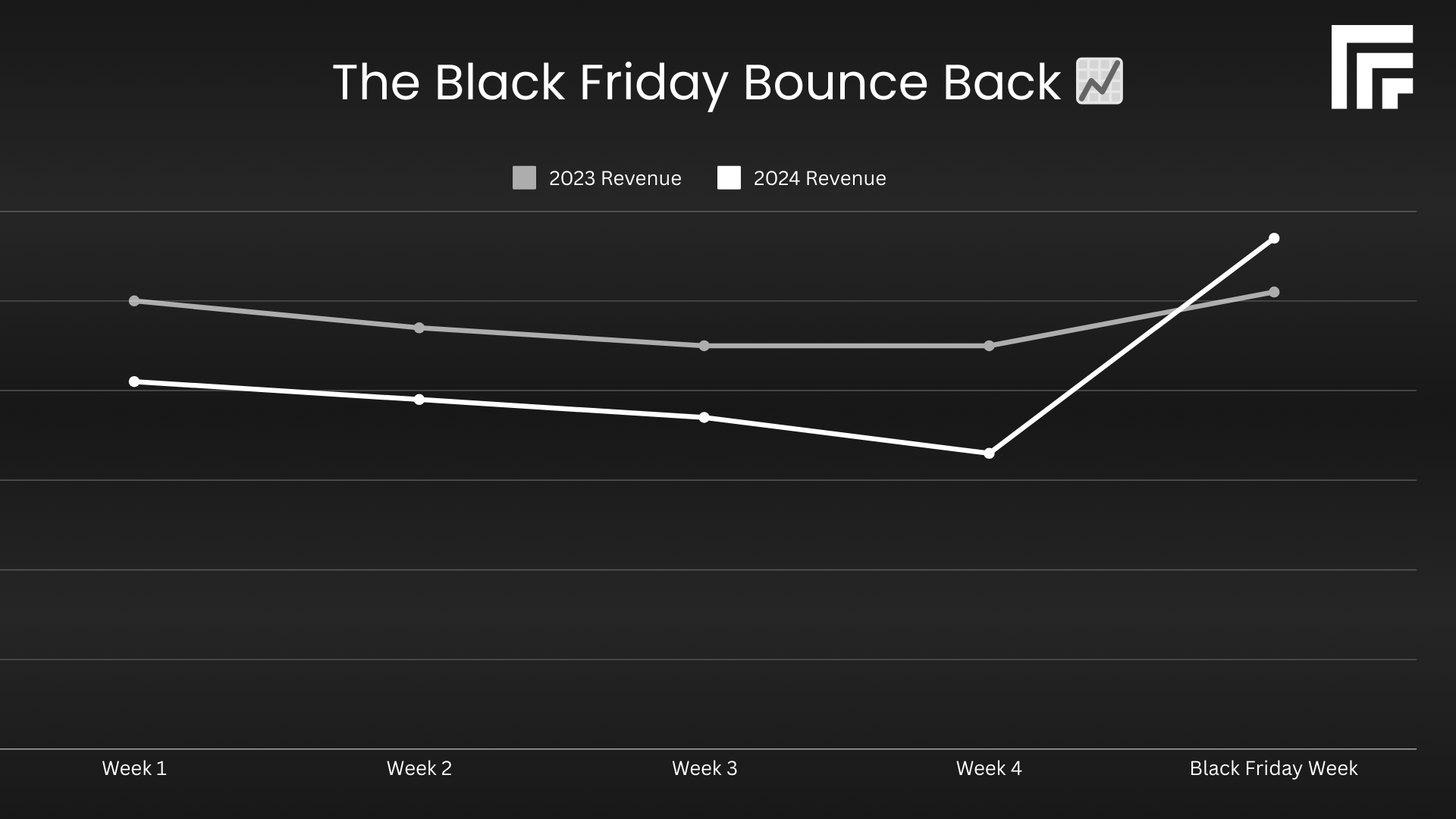 The Black Friday Bounce Back 📈

2023 Revenue
2024 Revenue

Week 1
Week 2
Week 3
Week 4
Black Friday Week